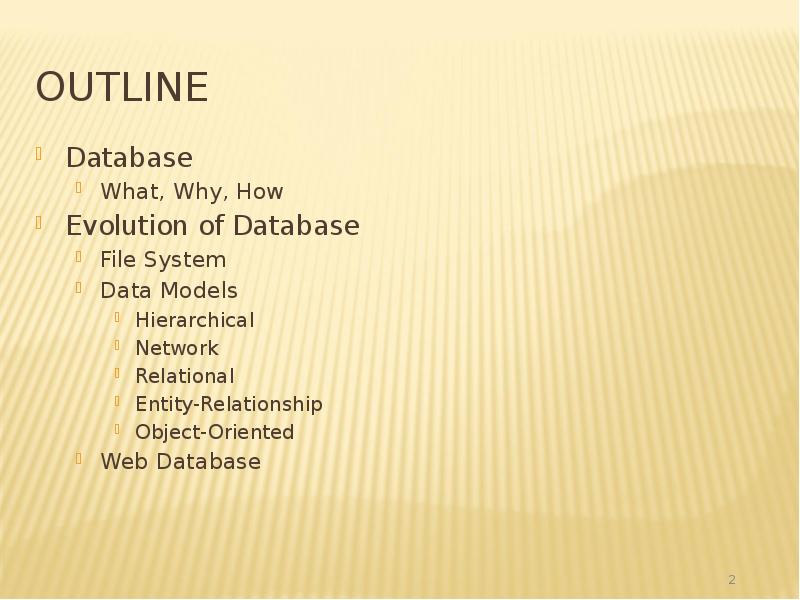 OUTLINE

- Database
  - What, Why, How
- Evolution of Database
  - File System
  - Data Models
    - Hierarchical
    - Network
    - Relational
    - Entity-Relationship
    - Object-Oriented
  - Web Database

2